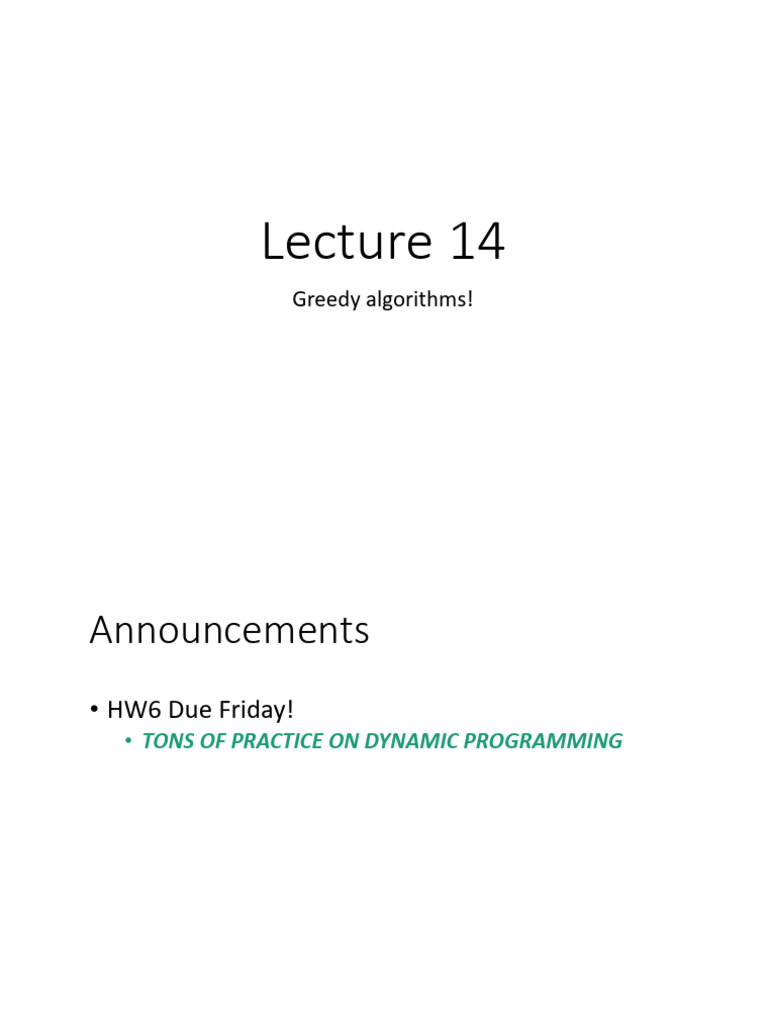 Lecture 14

Greedy algorithms!

Announcements

• HW6 Due Friday!
  • TONS OF PRACTICE ON DYNAMIC PROGRAMMING